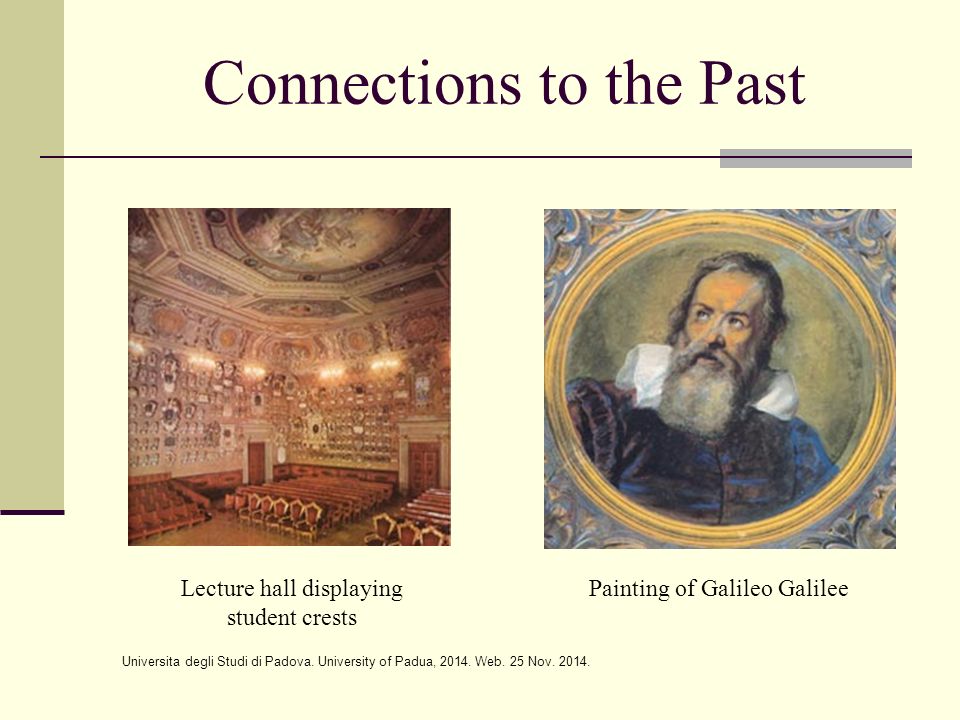 Connections to the Past

Lecture hall displaying student crests

Painting of Galileo Galilee

Universita degli Studi di Padova. University of Padua, 2014. Web. 25 Nov. 2014.